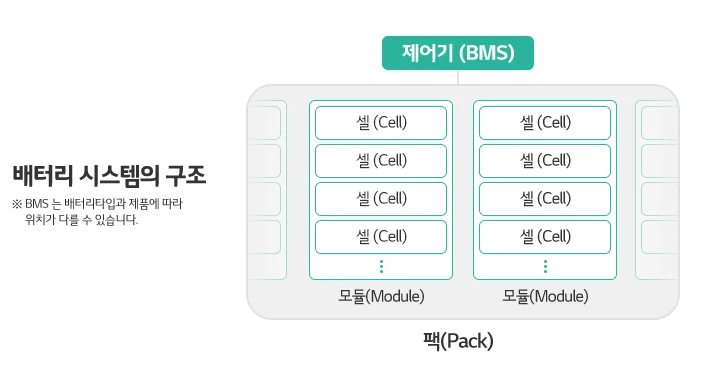 배터리 시스템의 구조

※ BMS 는 배터리타입과 제품에 따라 위치가 다를 수 있습니다.

제어기 (BMS)

셀 (Cell)
셀 (Cell)
셀 (Cell)
셀 (Cell)
⋮
모듈(Module)

셀 (Cell)
셀 (Cell)
셀 (Cell)
셀 (Cell)
⋮
모듈(Module)

팩(Pack)